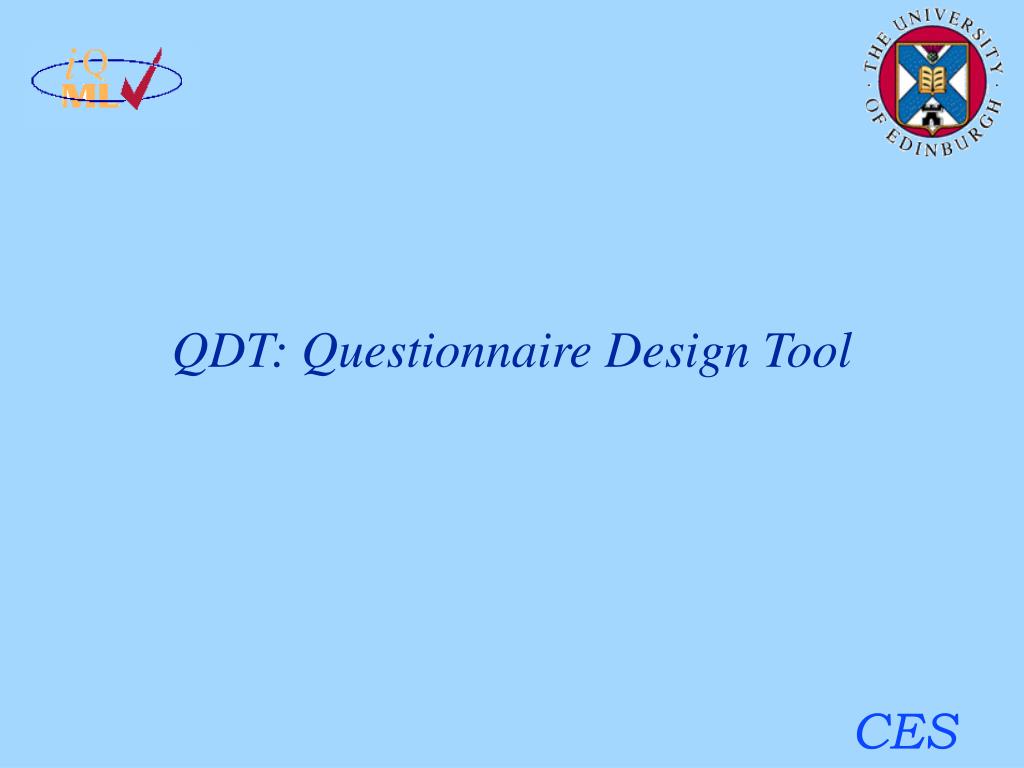 iQ ML

THE UNIVERSITY OF EDINBURGH

QDT: Questionnaire Design Tool

CES